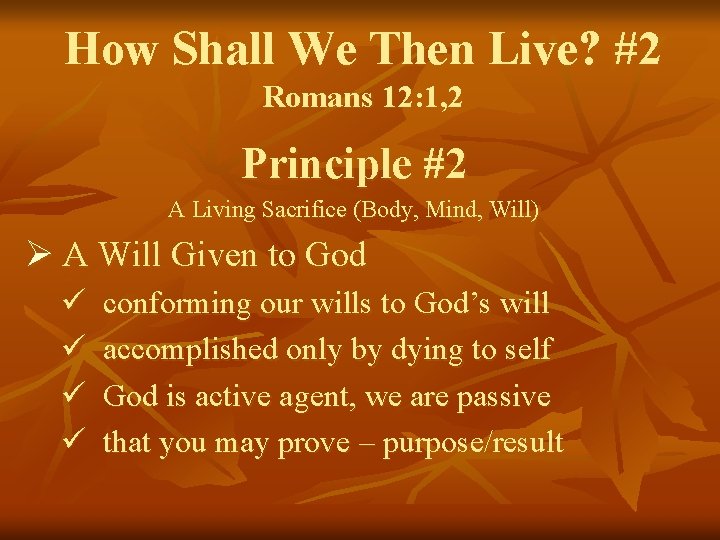 How Shall We Then Live? #2
Romans 12:1,2

Principle #2
A Living Sacrifice (Body, Mind, Will)

➢ A Will Given to God
✓ conforming our wills to God’s will
✓ accomplished only by dying to self
✓ God is active agent, we are passive
✓ that you may prove – purpose/result